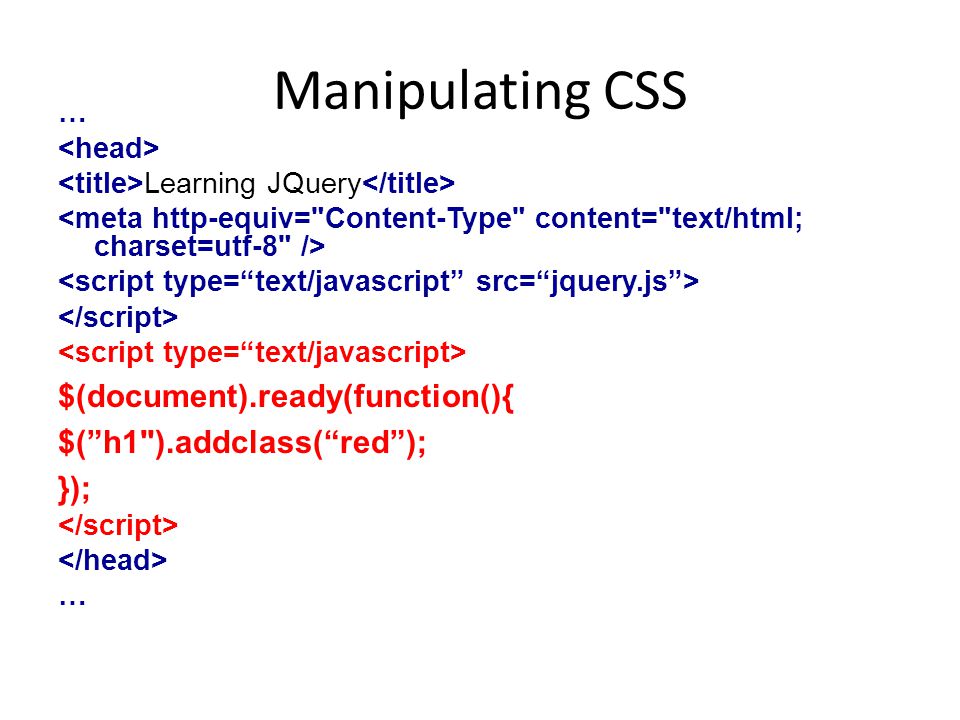 Manipulating CSS

…
<head>
<title>Learning JQuery</title>
<meta http-equiv="Content-Type" content="text/html; charset=utf-8" />
<script type=“text/javascript” src=“jquery.js”>
</script>
<script type=“text/javascript>
$(document).ready(function(){
$(”h1").addclass(“red”);
});
</script>
</head>
…